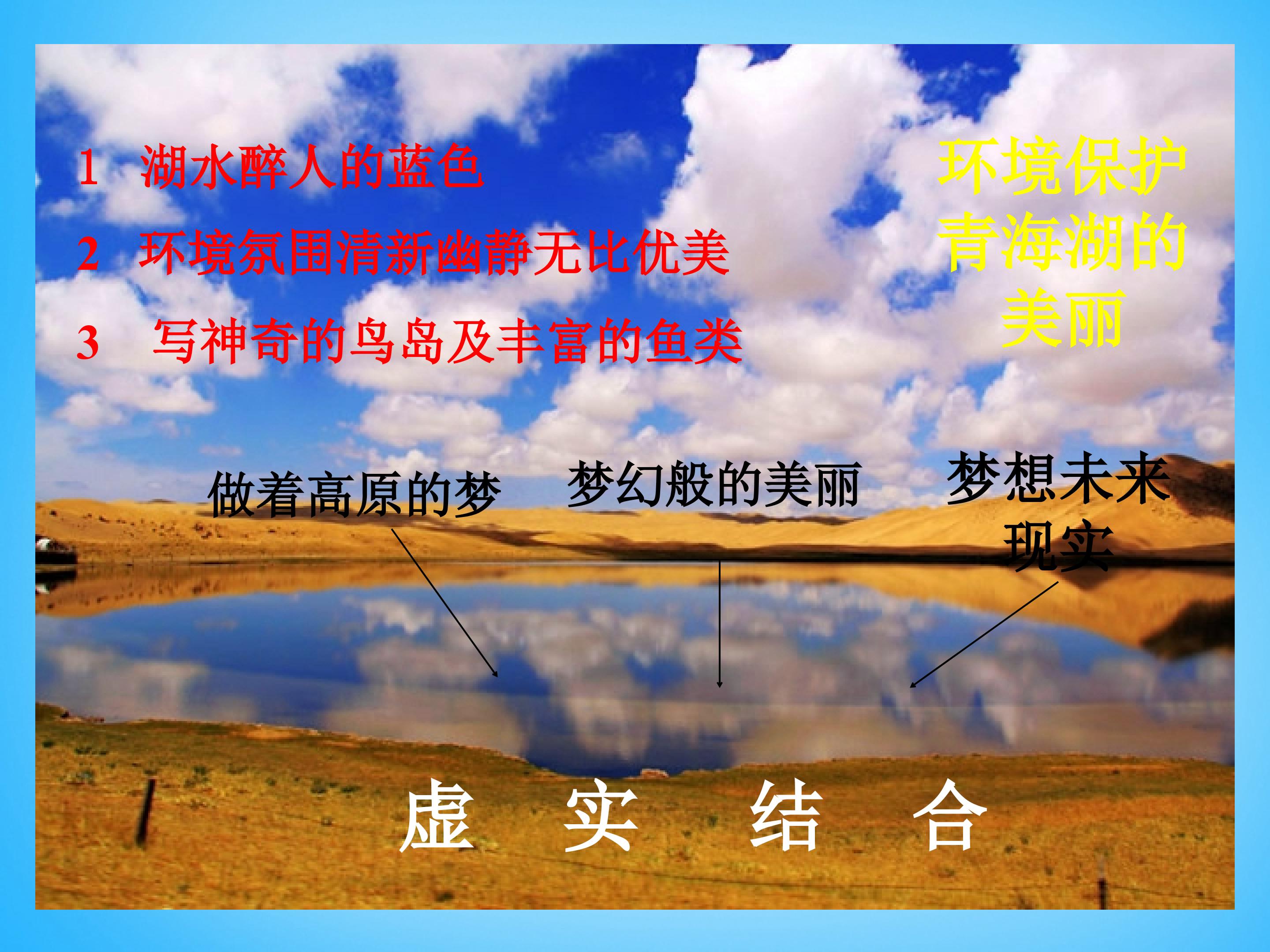 1 湖水醉人的蓝色

2 环境氛围清新幽静无比优美

3 写神奇的鸟岛及丰富的鱼类

环境保护青海湖的美丽

做着高原的梦

梦幻般的美丽

梦想未来现实

虚 实 结 合